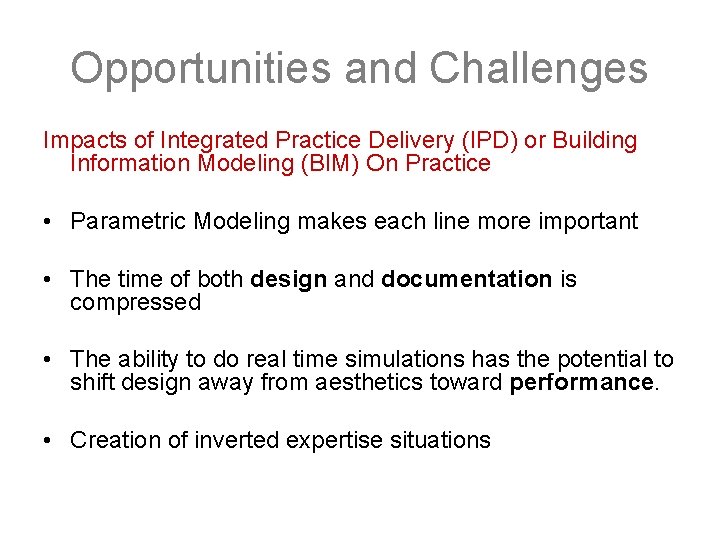 Opportunities and Challenges

Impacts of Integrated Practice Delivery (IPD) or Building Information Modeling (BIM) On Practice

• Parametric Modeling makes each line more important

• The time of both design and documentation is compressed

• The ability to do real time simulations has the potential to shift design away from aesthetics toward performance.

• Creation of inverted expertise situations